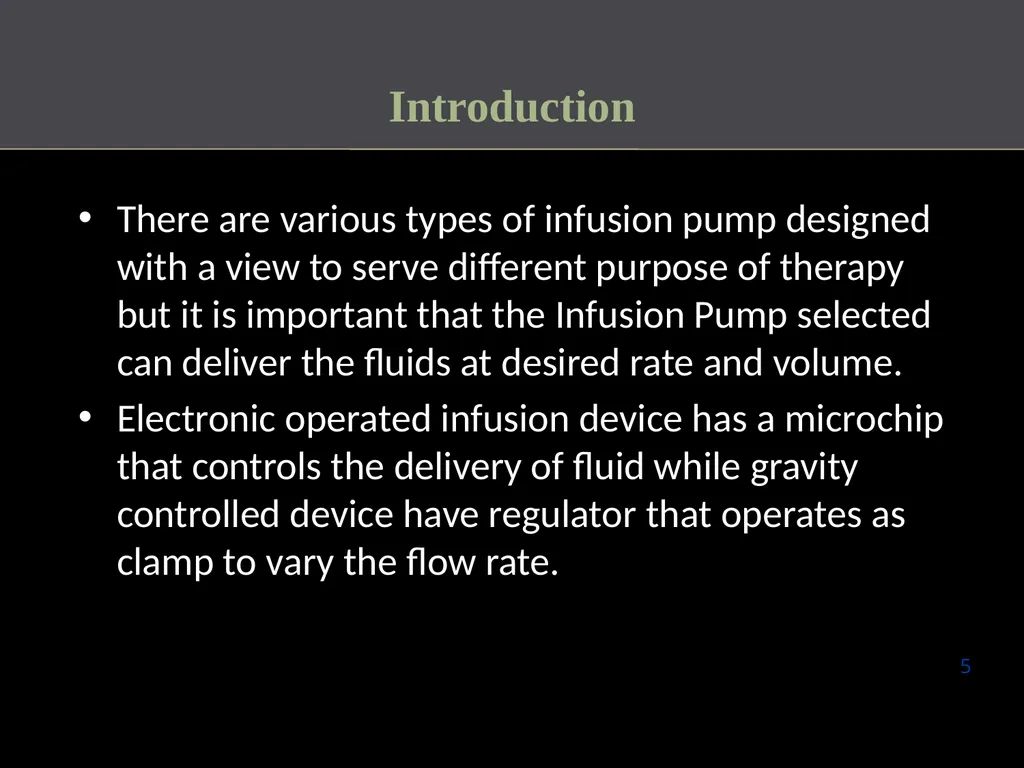 Introduction

• There are various types of infusion pump designed with a view to serve different purpose of therapy but it is important that the Infusion Pump selected can deliver the fluids at desired rate and volume.

• Electronic operated infusion device has a microchip that controls the delivery of fluid while gravity controlled device have regulator that operates as clamp to vary the flow rate.

5